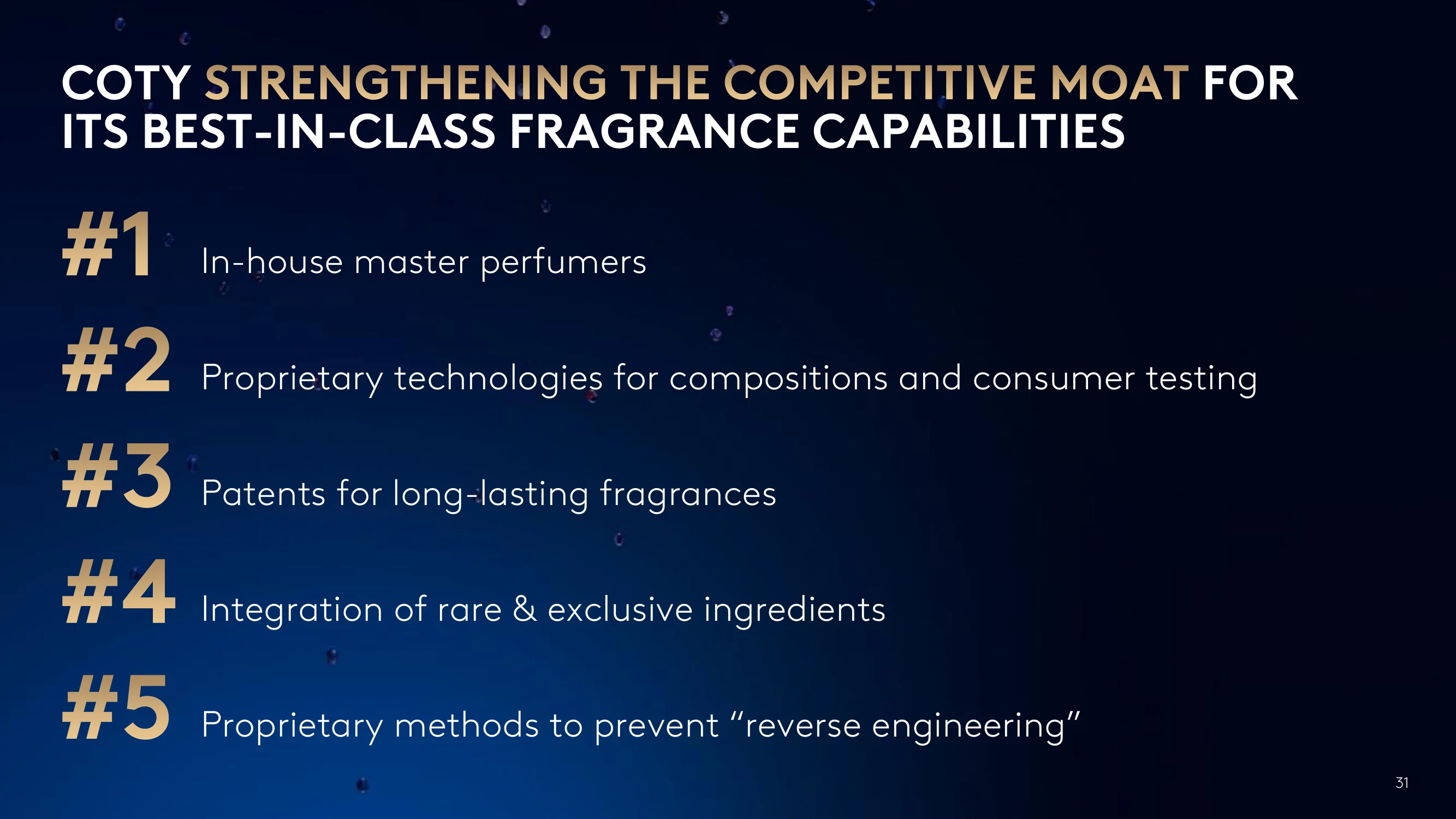 COTY STRENGTHENING THE COMPETITIVE MOAT FOR ITS BEST-IN-CLASS FRAGRANCE CAPABILITIES

#1 In-house master perfumers

#2 Proprietary technologies for compositions and consumer testing

#3 Patents for long-lasting fragrances

#4 Integration of rare & exclusive ingredients

#5 Proprietary methods to prevent "reverse engineering"

31